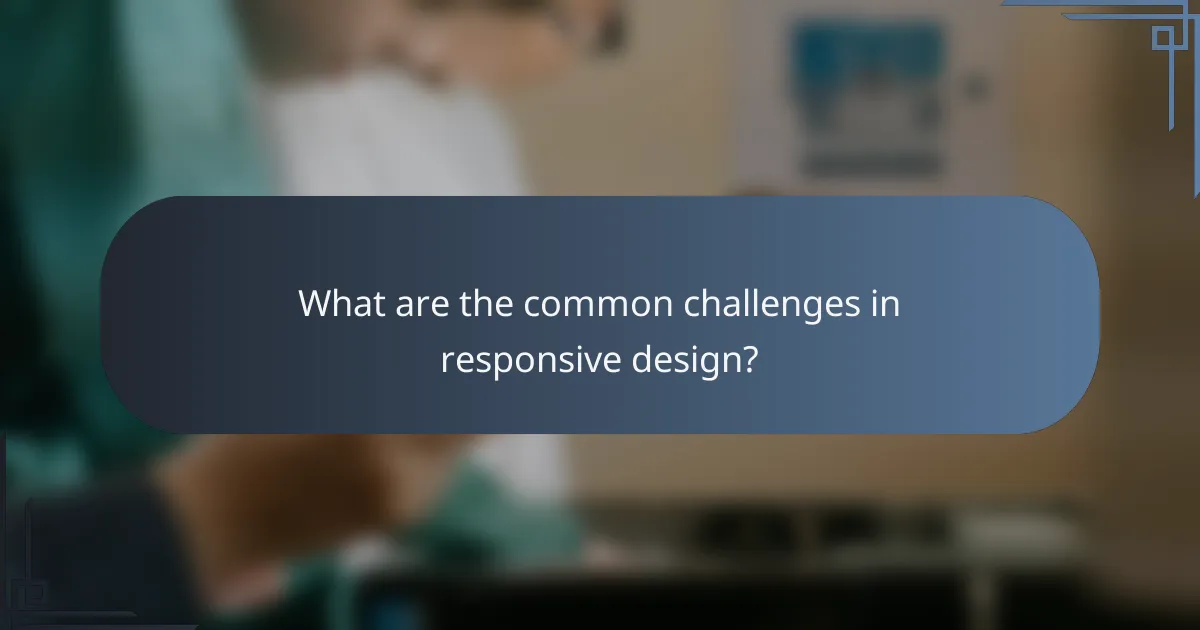 What are the common challenges in responsive design?